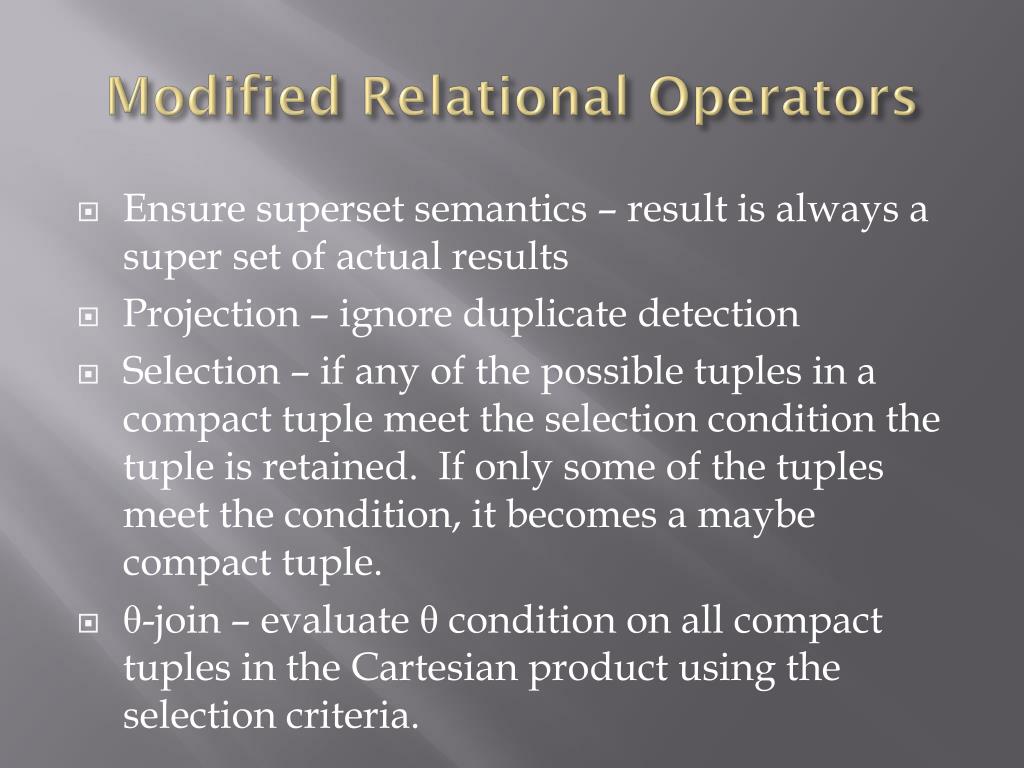 Modified Relational Operators

Ensure superset semantics – result is always a super set of actual results

Projection – ignore duplicate detection

Selection – if any of the possible tuples in a compact tuple meet the selection condition the tuple is retained.  If only some of the tuples meet the condition, it becomes a maybe compact tuple.

θ-join – evaluate θ condition on all compact tuples in the Cartesian product using the selection criteria.